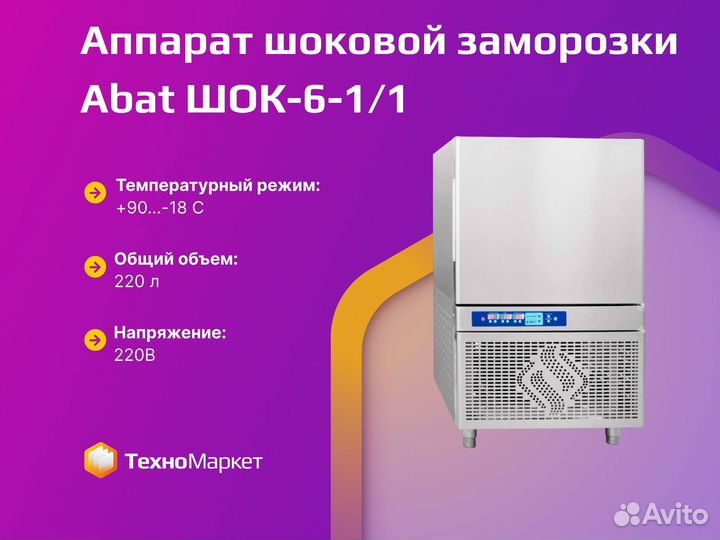 Аппарат шоковой заморозки Abat ШОК-6-1/1

Температурный режим:
+90...-18 С

Общий объем:
220 л

Напряжение:
220В

ТехноМаркет

Avito